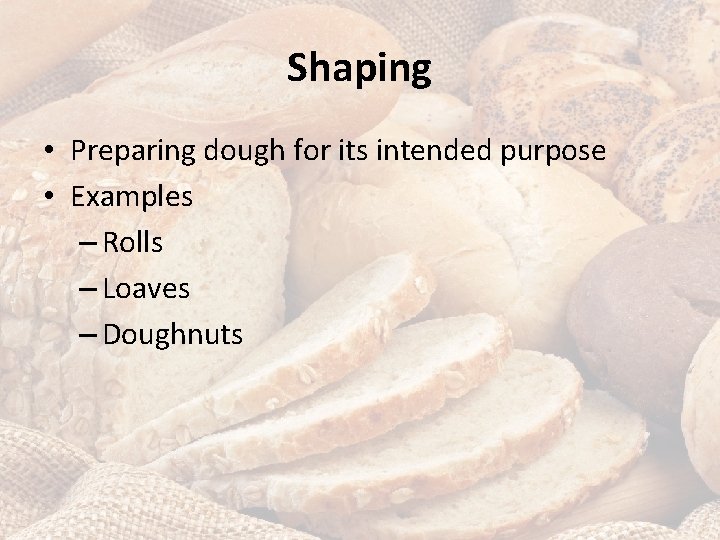 Shaping

• Preparing dough for its intended purpose
• Examples
  – Rolls
  – Loaves
  – Doughnuts